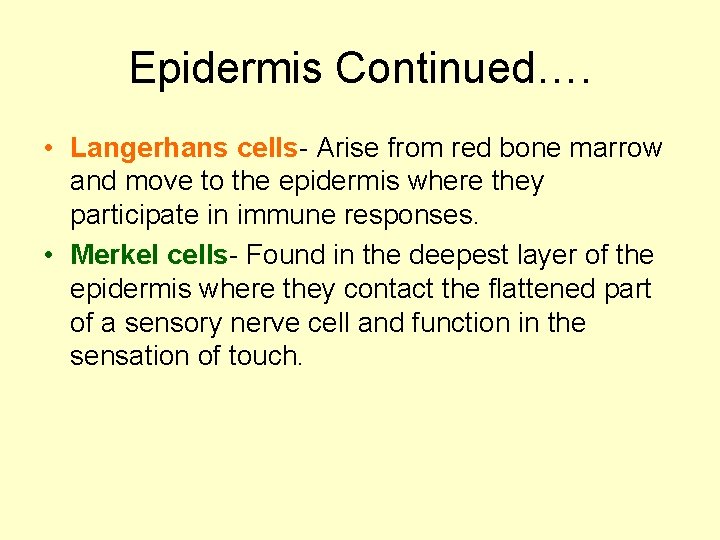 Epidermis Continued….

• Langerhans cells- Arise from red bone marrow and move to the epidermis where they participate in immune responses.

• Merkel cells- Found in the deepest layer of the epidermis where they contact the flattened part of a sensory nerve cell and function in the sensation of touch.